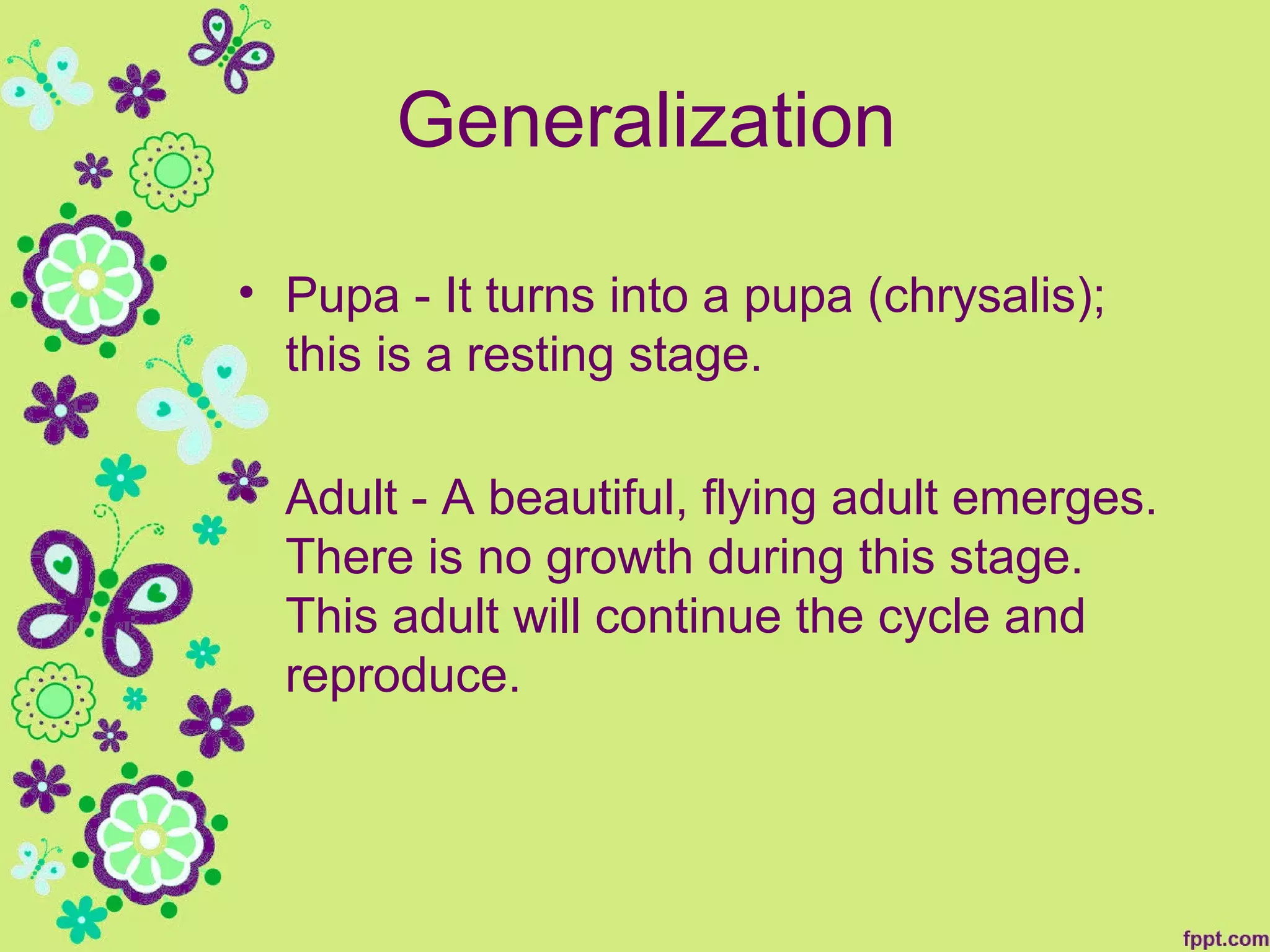 Generalization

• Pupa - It turns into a pupa (chrysalis); this is a resting stage.

Adult - A beautiful, flying adult emerges. There is no growth during this stage. This adult will continue the cycle and reproduce.

fppt.com